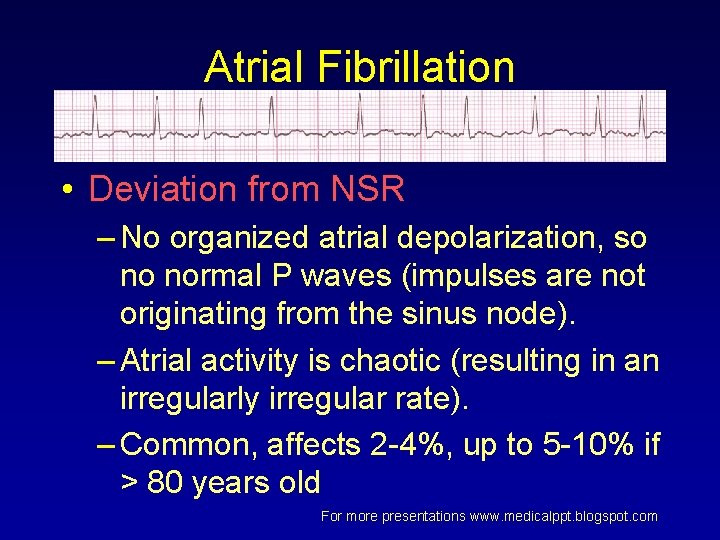 Atrial Fibrillation

• Deviation from NSR

– No organized atrial depolarization, so no normal P waves (impulses are not originating from the sinus node).

– Atrial activity is chaotic (resulting in an irregularly irregular rate).

– Common, affects 2-4%, up to 5-10% if > 80 years old

For more presentations www.medicalppt.blogspot.com